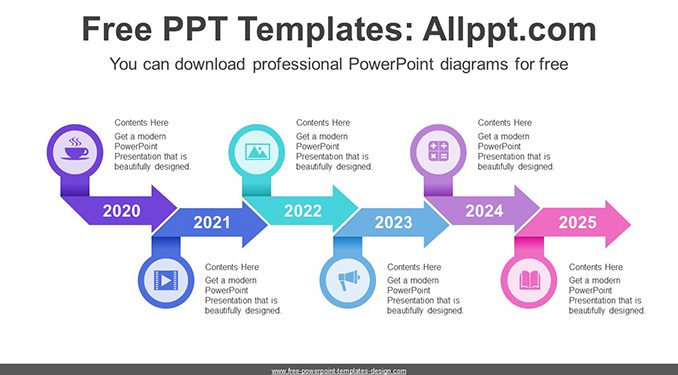 Free PPT Templates: Allppt.com

You can download professional PowerPoint diagrams for free

Contents Here
Get a modern PowerPoint Presentation that is beautifully designed.

Contents Here
Get a modern PowerPoint Presentation that is beautifully designed.

Contents Here
Get a modern PowerPoint Presentation that is beautifully designed.

2020

2021

2022

2023

2024

2025

Contents Here
Get a modern PowerPoint Presentation that is beautifully designed.

Contents Here
Get a modern PowerPoint Presentation that is beautifully designed.

Contents Here
Get a modern PowerPoint Presentation that is beautifully designed.

www.free-powerpoint-templates-design.com